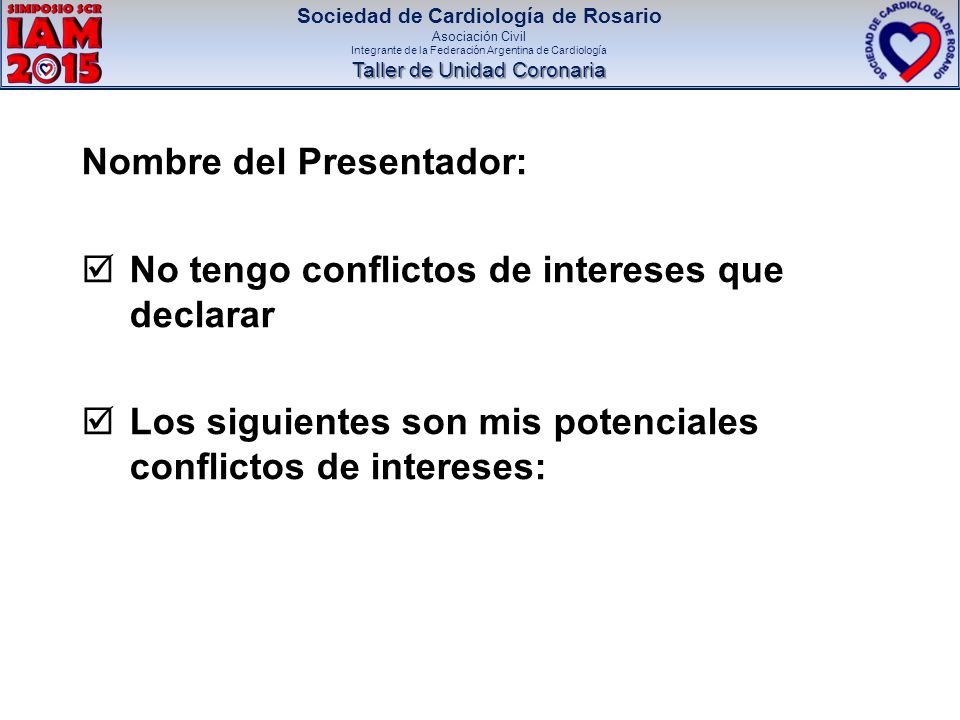 SIMPOSIO SCR
IAM
2015

Sociedad de Cardiología de Rosario
Asociación Civil
Integrante de la Federación Argentina de Cardiología
Taller de Unidad Coronaria

SOCIEDAD DE CARDIOLOGÍA DE ROSARIO

Nombre del Presentador:

☑ No tengo conflictos de intereses que declarar

☑ Los siguientes son mis potenciales conflictos de intereses: